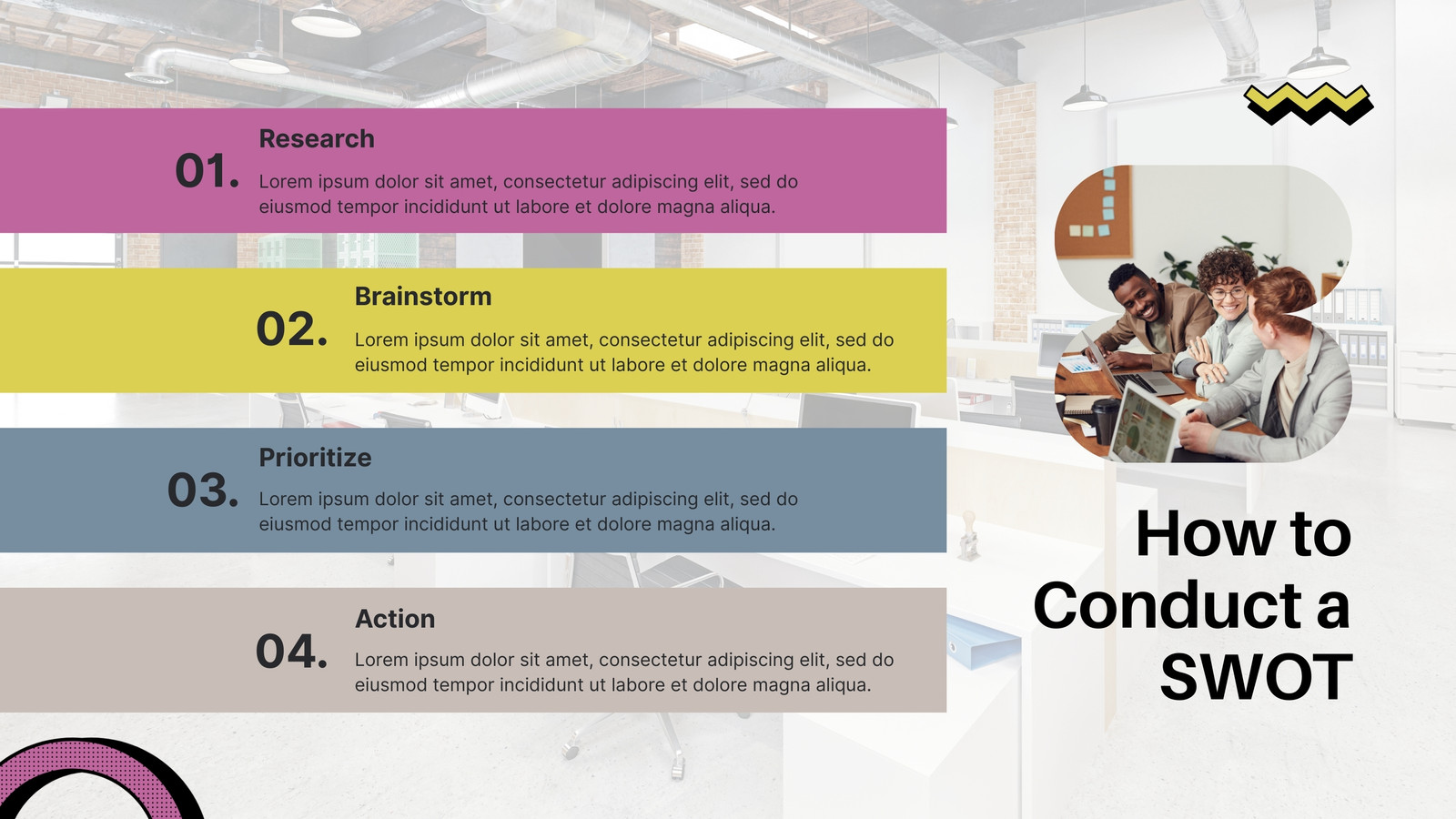 01.
Research
Lorem ipsum dolor sit amet, consectetur adipiscing elit, sed do eiusmod tempor incididunt ut labore et dolore magna aliqua.

02.
Brainstorm
Lorem ipsum dolor sit amet, consectetur adipiscing elit, sed do eiusmod tempor incididunt ut labore et dolore magna aliqua.

03.
Prioritize
Lorem ipsum dolor sit amet, consectetur adipiscing elit, sed do eiusmod tempor incididunt ut labore et dolore magna aliqua.

04.
Action
Lorem ipsum dolor sit amet, consectetur adipiscing elit, sed do eiusmod tempor incididunt ut labore et dolore magna aliqua.

How to Conduct a SWOT